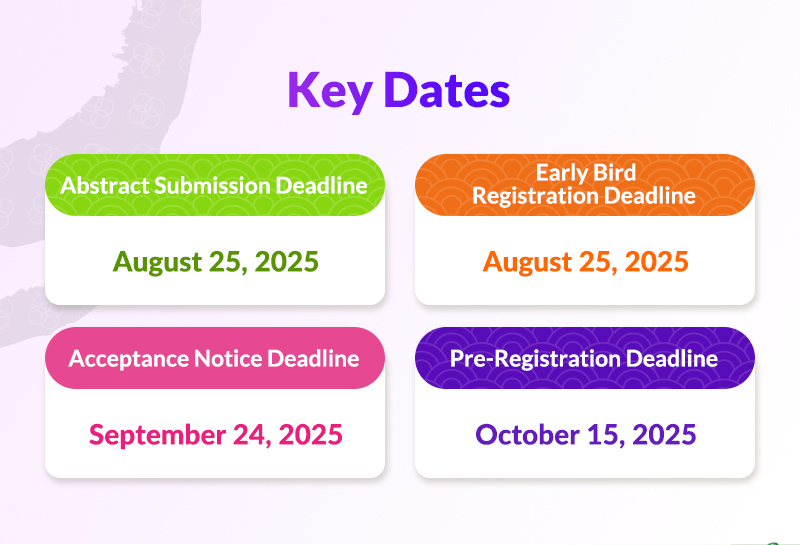 Key Dates

Abstract Submission Deadline

August 25, 2025

Early Bird Registration Deadline

August 25, 2025

Acceptance Notice Deadline

September 24, 2025

Pre-Registration Deadline

October 15, 2025